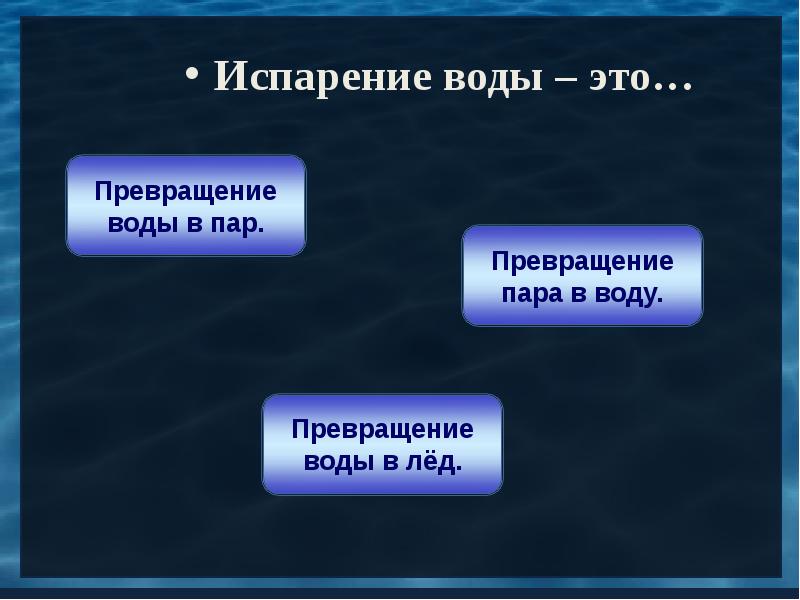 • Испарение воды – это…

Превращение воды в пар.

Превращение пара в воду.

Превращение воды в лёд.